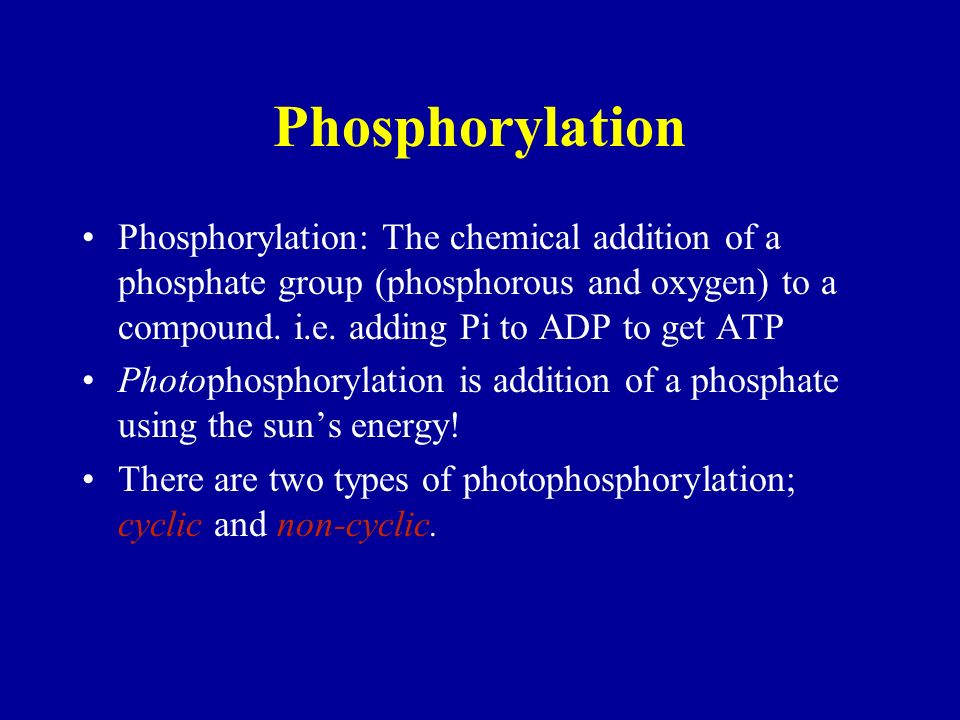 Phosphorylation

• Phosphorylation: The chemical addition of a phosphate group (phosphorous and oxygen) to a compound. i.e. adding Pi to ADP to get ATP

• Photophosphorylation is addition of a phosphate using the sun's energy!

• There are two types of photophosphorylation; cyclic and non-cyclic.